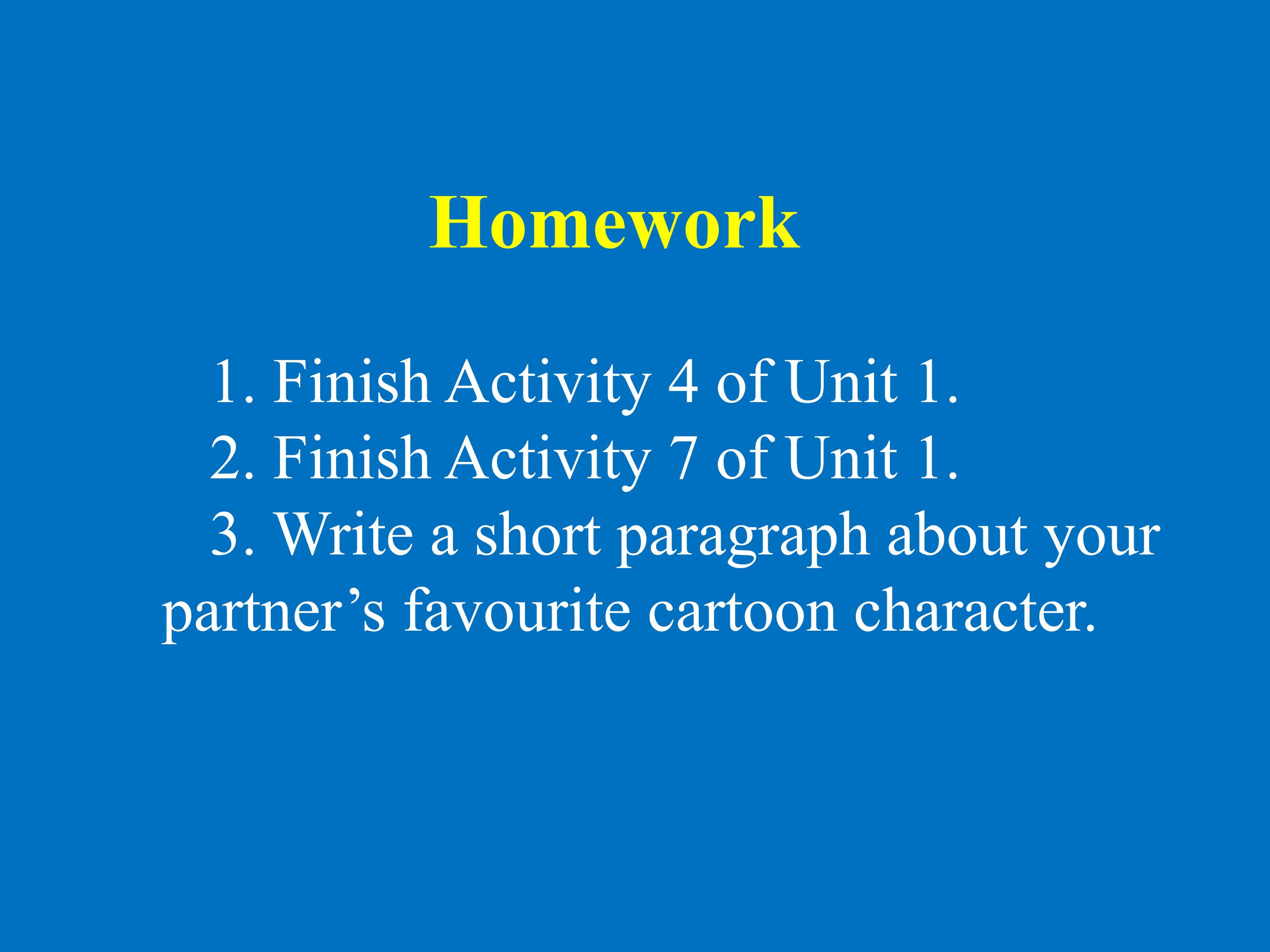 Homework

1. Finish Activity 4 of Unit 1.
2. Finish Activity 7 of Unit 1.
3. Write a short paragraph about your partner’s favourite cartoon character.